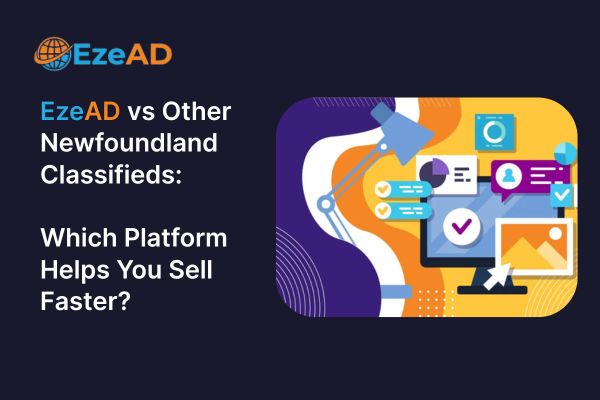 EzeAD

EzeAD vs Other Newfoundland Classifieds:

Which Platform Helps You Sell Faster?